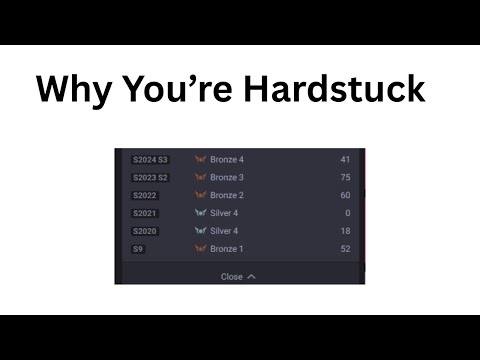 Why You're Hardstuck

| S2024 S3 | Bronze 4 | 41 |
|---|---|---|
| S2023 S2 | Bronze 3 | 75 |
| S2022 | Bronze 2 | 60 |
| S2021 | Silver 4 | 0 |
| S2020 | Silver 4 | 18 |
| S9 | Bronze 1 | 52 |

Close